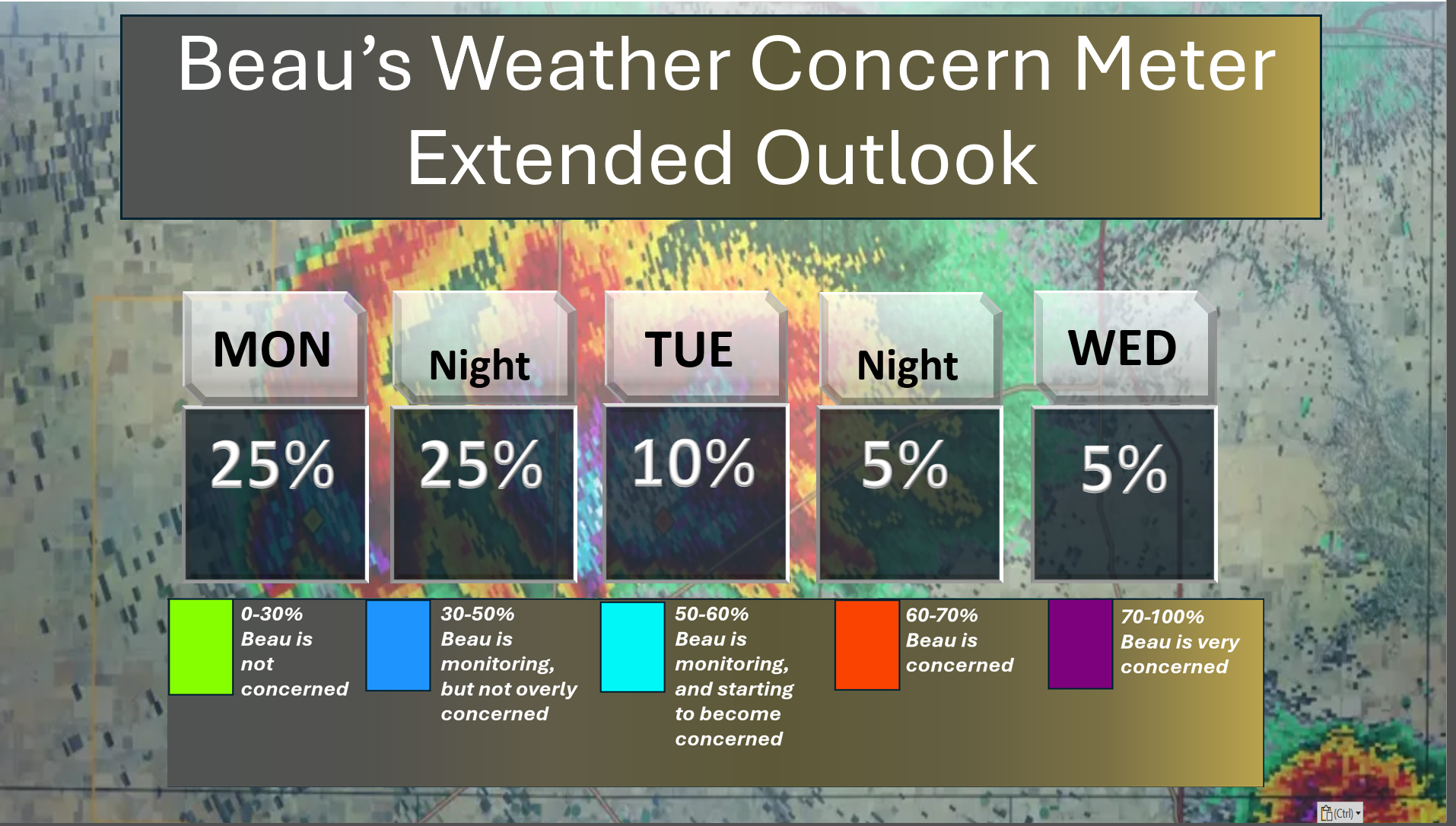 Beau's Weather Concern Meter
Extended Outlook

| MON | Night | TUE | Night | WED |
|---|---|---|---|---|
| 25% | 25% | 10% | 5% | 5% |

0-30%
Beau is not concerned

30-50%
Beau is monitoring, but not overly concerned

50-60%
Beau is monitoring, and starting to become concerned

60-70%
Beau is concerned

70-100%
Beau is very concerned

(Ctrl)